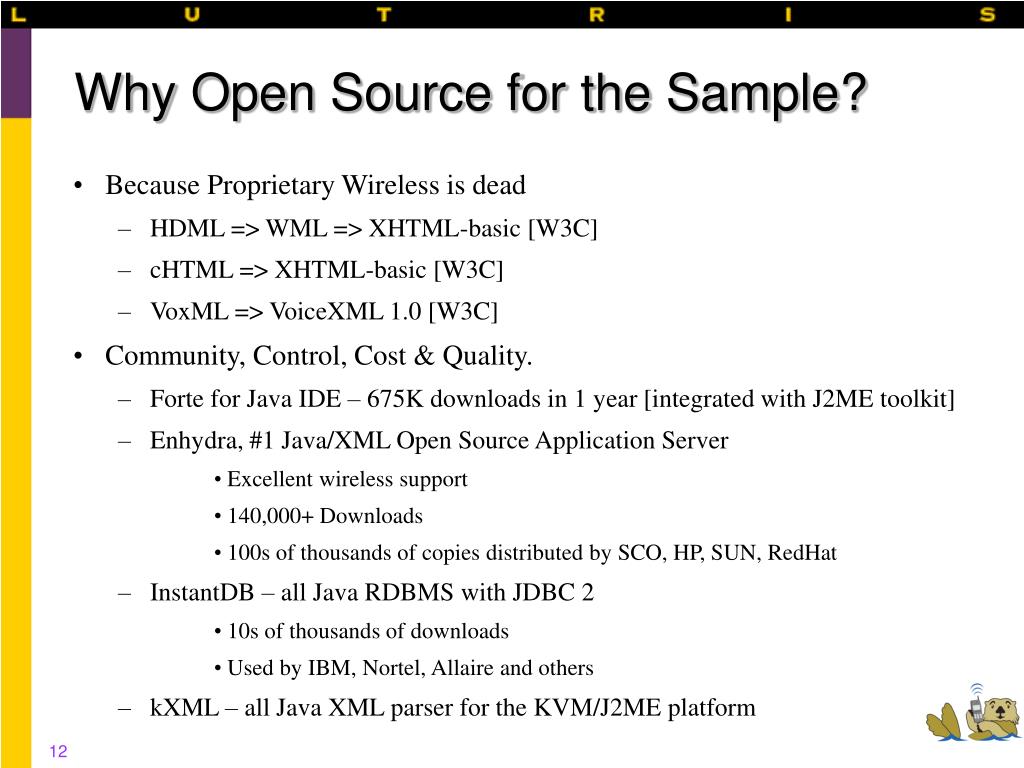 L U T R I S

Why Open Source for the Sample?

• Because Proprietary Wireless is dead
– HDML => WML => XHTML-basic [W3C]
– cHTML => XHTML-basic [W3C]
– VoxML => VoiceXML 1.0 [W3C]
• Community, Control, Cost & Quality.
– Forte for Java IDE – 675K downloads in 1 year [integrated with J2ME toolkit]
– Enhydra, #1 Java/XML Open Source Application Server
• Excellent wireless support
• 140,000+ Downloads
• 100s of thousands of copies distributed by SCO, HP, SUN, RedHat
– InstantDB – all Java RDBMS with JDBC 2
• 10s of thousands of downloads
• Used by IBM, Nortel, Allaire and others
– kXML – all Java XML parser for the KVM/J2ME platform

12